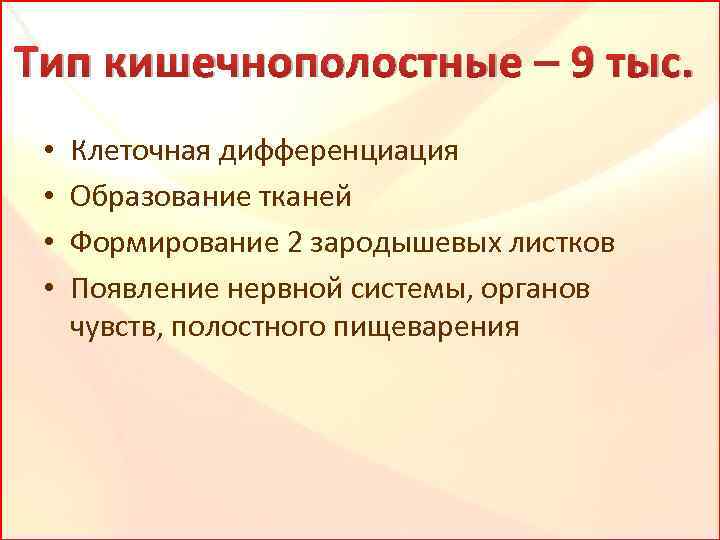 Тип кишечнополостные – 9 тыс.

• Клеточная дифференциация
• Образование тканей
• Формирование 2 зародышевых листков
• Появление нервной системы, органов чувств, полостного пищеварения